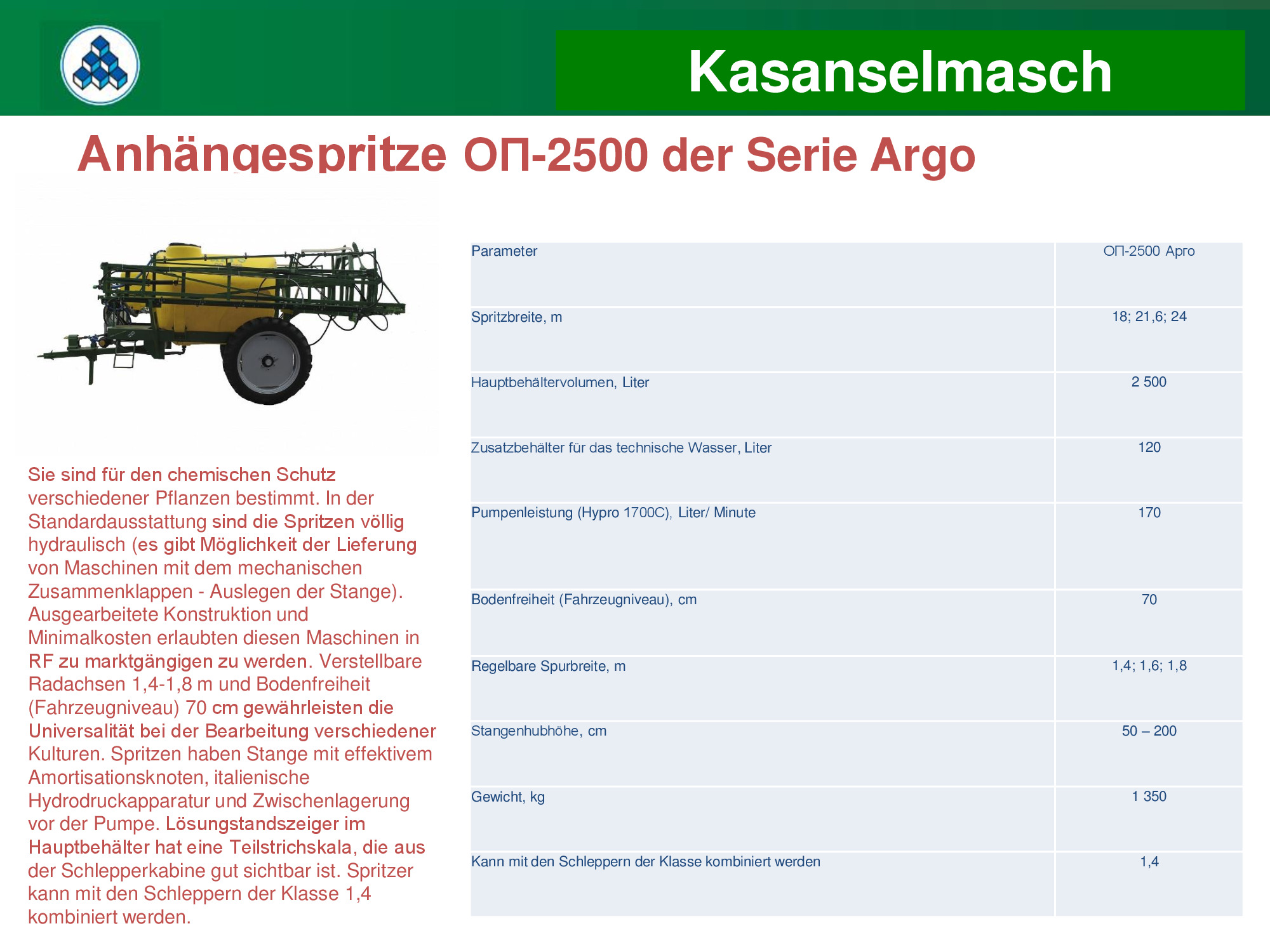 Kasanselmasch

Anhängespritze ОП-2500 der Serie Argo

Sie sind für den chemischen Schutz verschiedener Pflanzen bestimmt. In der Standardausstattung sind die Spritzen völlig hydraulisch (es gibt Möglichkeit der Lieferung von Maschinen mit dem mechanischen Zusammenklappen - Auslegen der Stange). Ausgearbeitete Konstruktion und Minimalkosten erlaubten diesen Maschinen in RF zu marktgängigen zu werden. Verstellbare Radachsen 1,4-1,8 m und Bodenfreiheit (Fahrzeugniveau) 70 cm gewährleisten die Universalität bei der Bearbeitung verschiedener Kulturen. Spritzen haben Stange mit effektivem Amortisationsknoten, italienische Hydrodruckapparatur und Zwischenlagerung vor der Pumpe. Lösungstandszeiger im Hauptbehälter hat eine Teilstrichskala, die aus der Schlepperkabine gut sichtbar ist. Spritzer kann mit den Schleppern der Klasse 1,4 kombiniert werden.

| Parameter | ОП-2500 Арго |
|---|---|
| Spritzbreite, m | 18; 21,6; 24 |
| Hauptbehältervolumen, Liter | 2 500 |
| Zusatzbehälter für das technische Wasser, Liter | 120 |
| Pumpenleistung (Hypro 1700C), Liter/ Minute | 170 |
| Bodenfreiheit (Fahrzeugniveau), cm | 70 |
| Regelbare Spurbreite, m | 1,4; 1,6; 1,8 |
| Stangenhubhöhe, cm | 50 – 200 |
| Gewicht, kg | 1 350 |
| Kann mit den Schleppern der Klasse kombiniert werden | 1,4 |